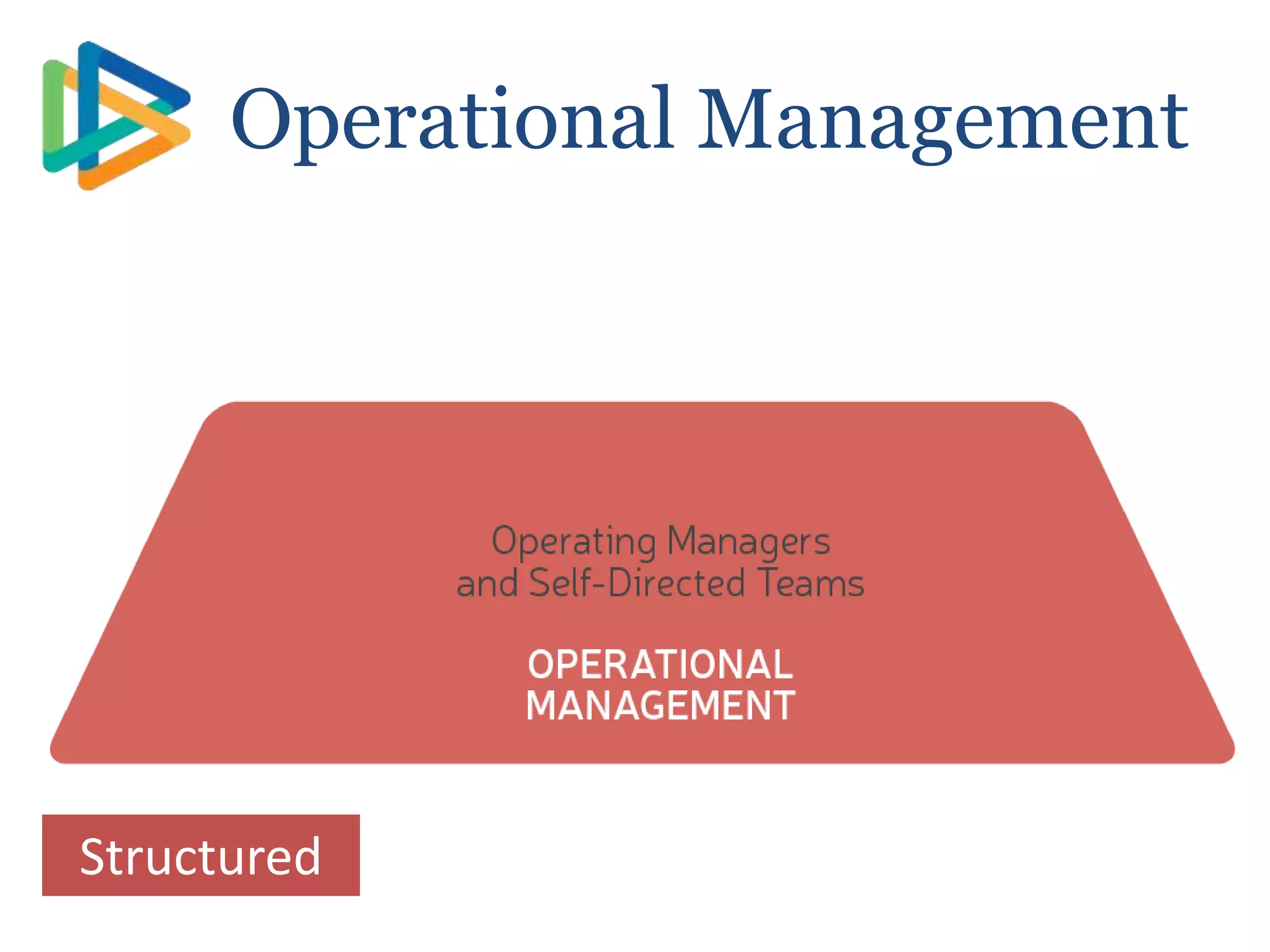 Operational Management

Operating Managers
and Self-Directed Teams

OPERATIONAL
MANAGEMENT

Structured